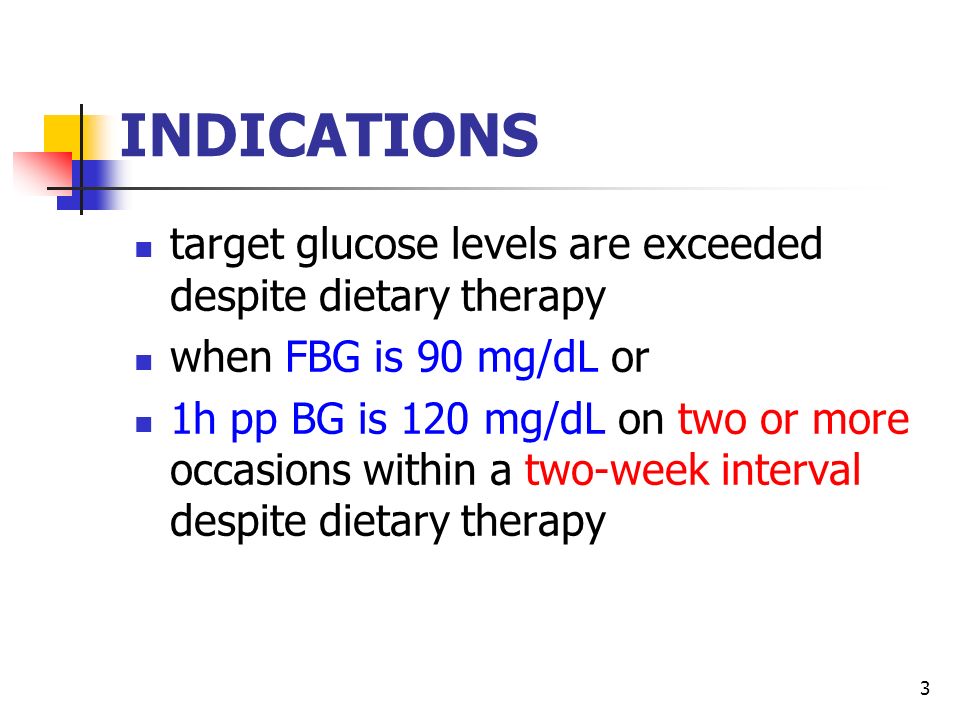 INDICATIONS

- target glucose levels are exceeded despite dietary therapy
- when FBG is 90 mg/dL or
- 1h pp BG is 120 mg/dL on two or more occasions within a two-week interval despite dietary therapy

3